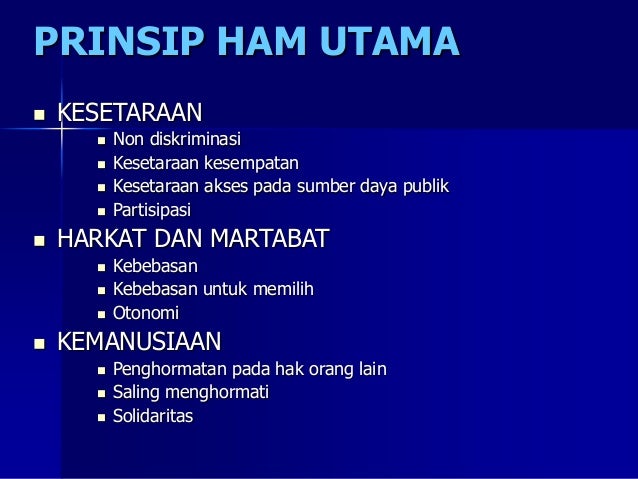 PRINSIP HAM UTAMA

- KESETARAAN
  - Non diskriminasi
  - Kesetaraan kesempatan
  - Kesetaraan akses pada sumber daya publik
  - Partisipasi
- HARKAT DAN MARTABAT
  - Kebebasan
  - Kebebasan untuk memilih
  - Otonomi
- KEMANUSIAAN
  - Penghormatan pada hak orang lain
  - Saling menghormati
  - Solidaritas